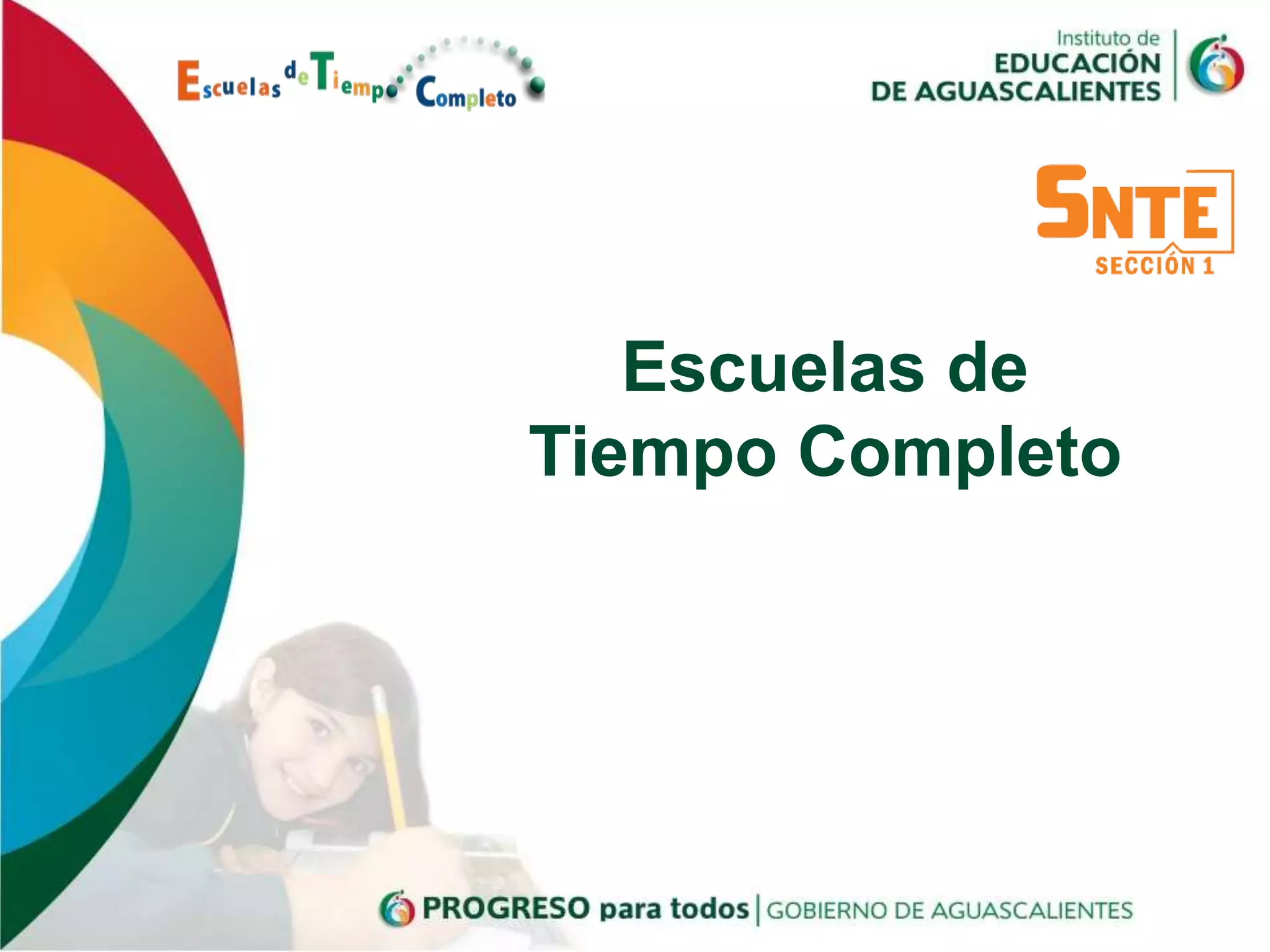 Escuelas de Tiempo Completo

Instituto de
EDUCACIÓN
DE AGUASCALIENTES

SNTE
SECCIÓN 1

Escuelas de
Tiempo Completo

PROGRESO para todos | GOBIERNO DE AGUASCALIENTES